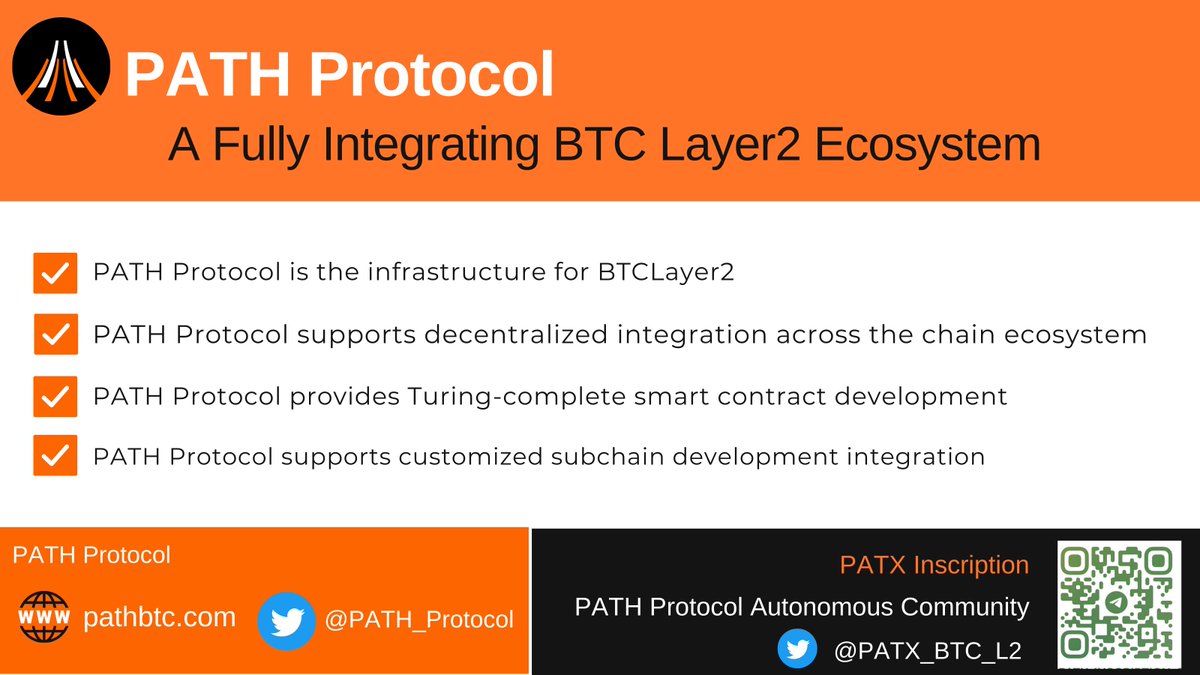 PATH Protocol
A Fully Integrating BTC Layer2 Ecosystem

PATH Protocol is the infrastructure for BTCLayer2

PATH Protocol supports decentralized integration across the chain ecosystem

PATH Protocol provides Turing-complete smart contract development

PATH Protocol supports customized subchain development integration

PATH Protocol

WWW pathbtc.com

@PATH_Protocol

PATX Inscription

PATH Protocol Autonomous Community

@PATX_BTC_L2